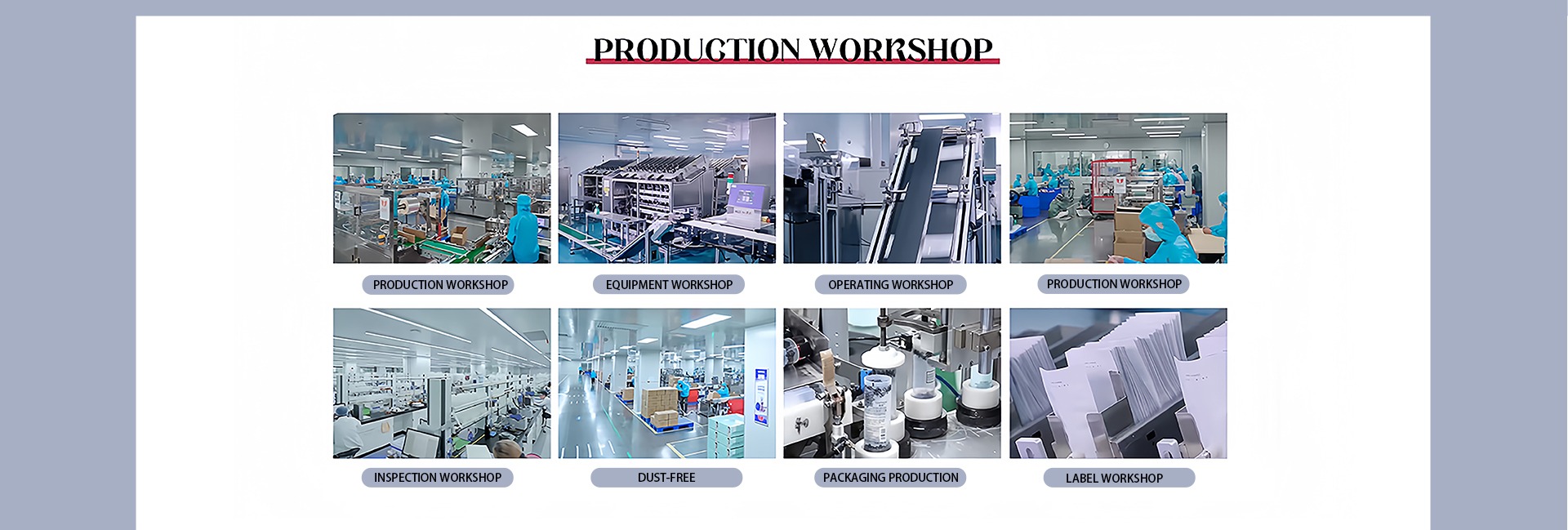 PRODUCTION WORKSHOP

PRODUCTION WORKSHOP

EQUIPMENT WORKSHOP

OPERATING WORKSHOP

PRODUCTION WORKSHOP

INSPECTION WORKSHOP

DUST-FREE

PACKAGING PRODUCTION

LABEL WORKSHOP